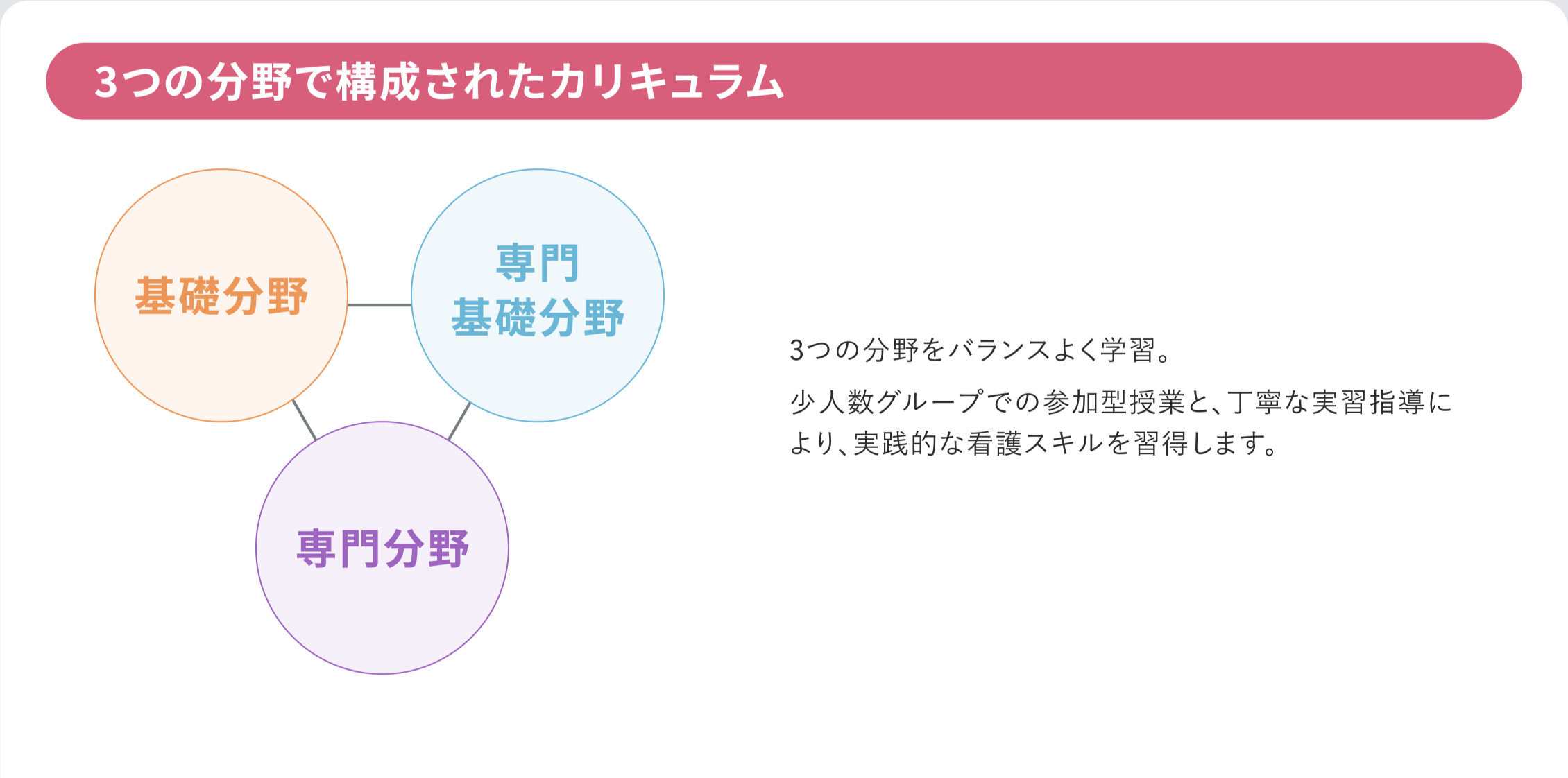 3つの分野で構成されたカリキュラム

基礎分野

専門
基礎分野

専門分野

3つの分野をバランスよく学習。

少人数グループでの参加型授業と、丁寧な実習指導により、実践的な看護スキルを習得します。